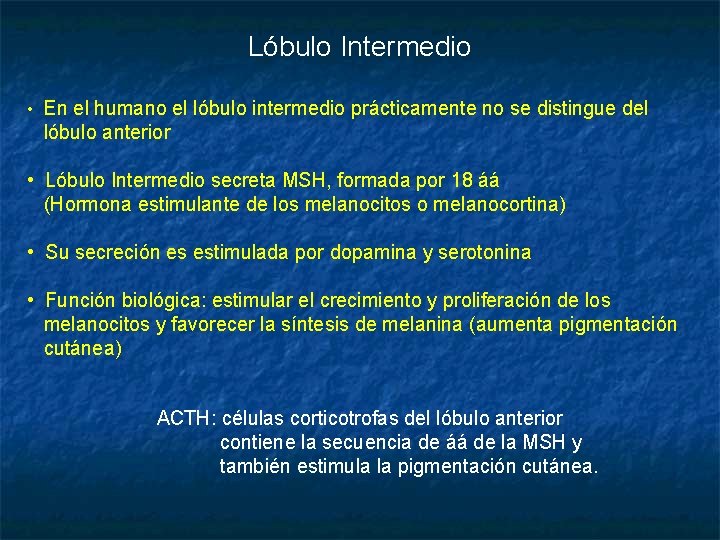 Lóbulo Intermedio

• En el humano el lóbulo intermedio prácticamente no se distingue del lóbulo anterior

• Lóbulo Intermedio secreta MSH, formada por 18 áá (Hormona estimulante de los melanocitos o melanocortina)

• Su secreción es estimulada por dopamina y serotonina

• Función biológica: estimular el crecimiento y proliferación de los melanocitos y favorecer la síntesis de melanina (aumenta pigmentación cutánea)

ACTH: células corticotrofas del lóbulo anterior contiene la secuencia de áá de la MSH y también estimula la pigmentación cutánea.